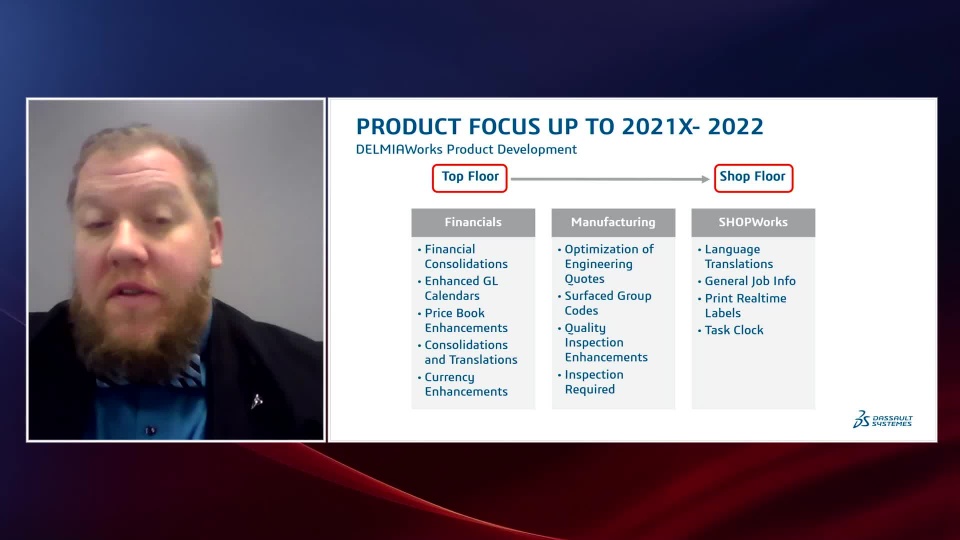 PRODUCT FOCUS UP TO 2021X- 2022
DELMIAWorks Product Development

Top Floor

Shop Floor

Financials
• Financial Consolidations
• Enhanced GL Calendars
• Price Book Enhancements
• Consolidations and Translations
• Currency Enhancements

Manufacturing
• Optimization of Engineering Quotes
• Surfaced Group Codes
• Quality Inspection Enhancements
• Inspection Required

SHOPWorks
• Language Translations
• General Job Info
• Print Realtime Labels
• Task Clock

DASSAULT SYSTEMES